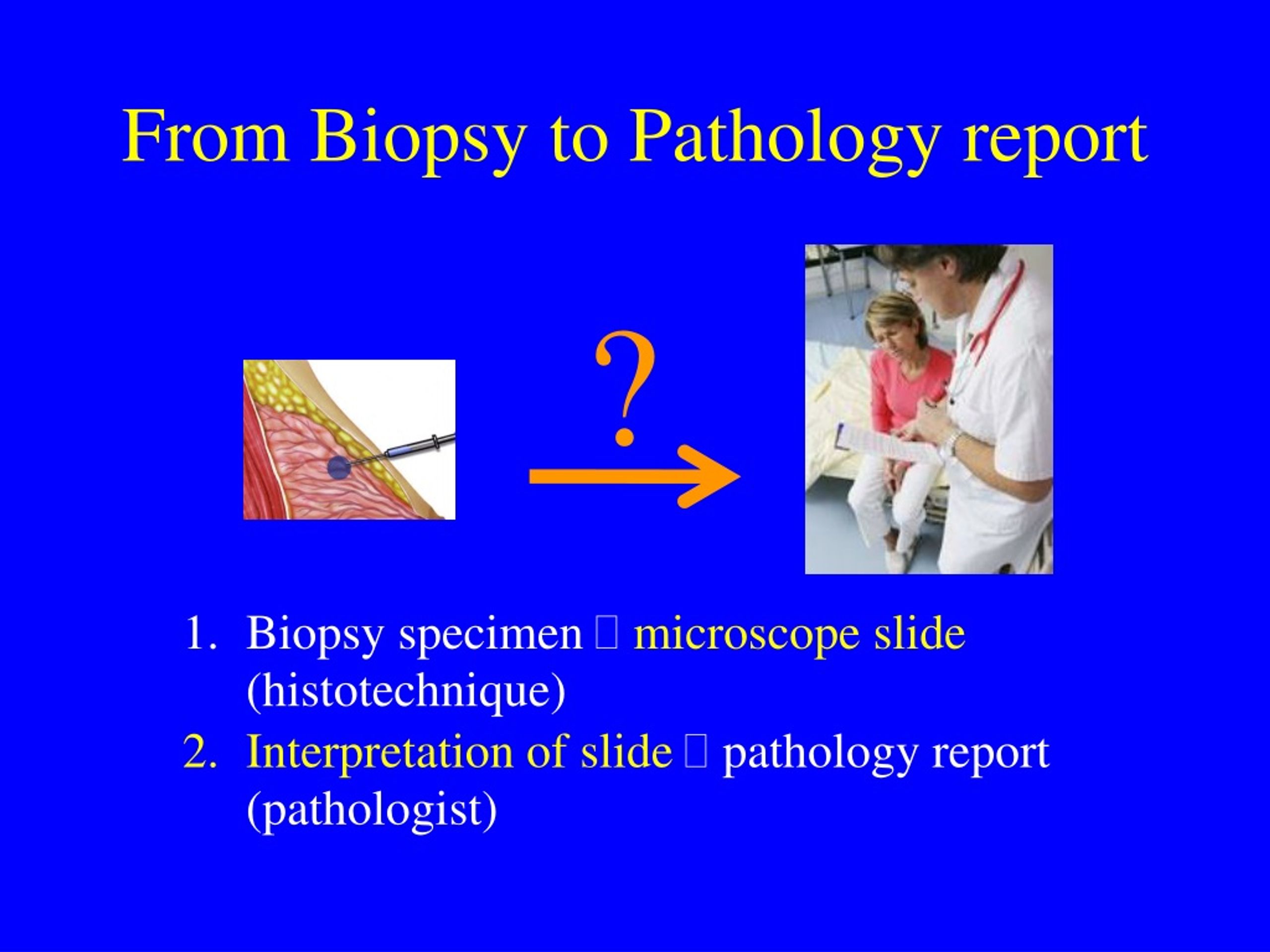 From Biopsy to Pathology report

?

1. Biopsy specimen  microscope slide (histotechnique)
2. Interpretation of slide  pathology report (pathologist)